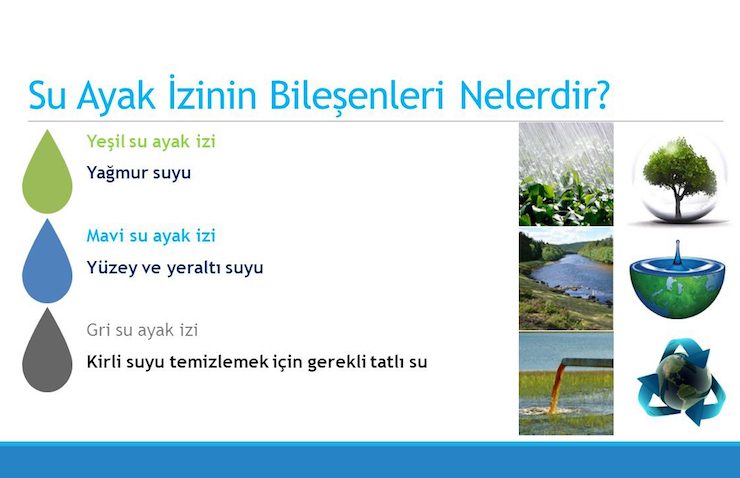 Su Ayak İzinin Bileşenleri Nelerdir?

Yeşil su ayak izi

Yağmur suyu

Mavi su ayak izi

Yüzey ve yeraltı suyu

Gri su ayak izi

Kirli suyu temizlemek için gerekli tatlı su